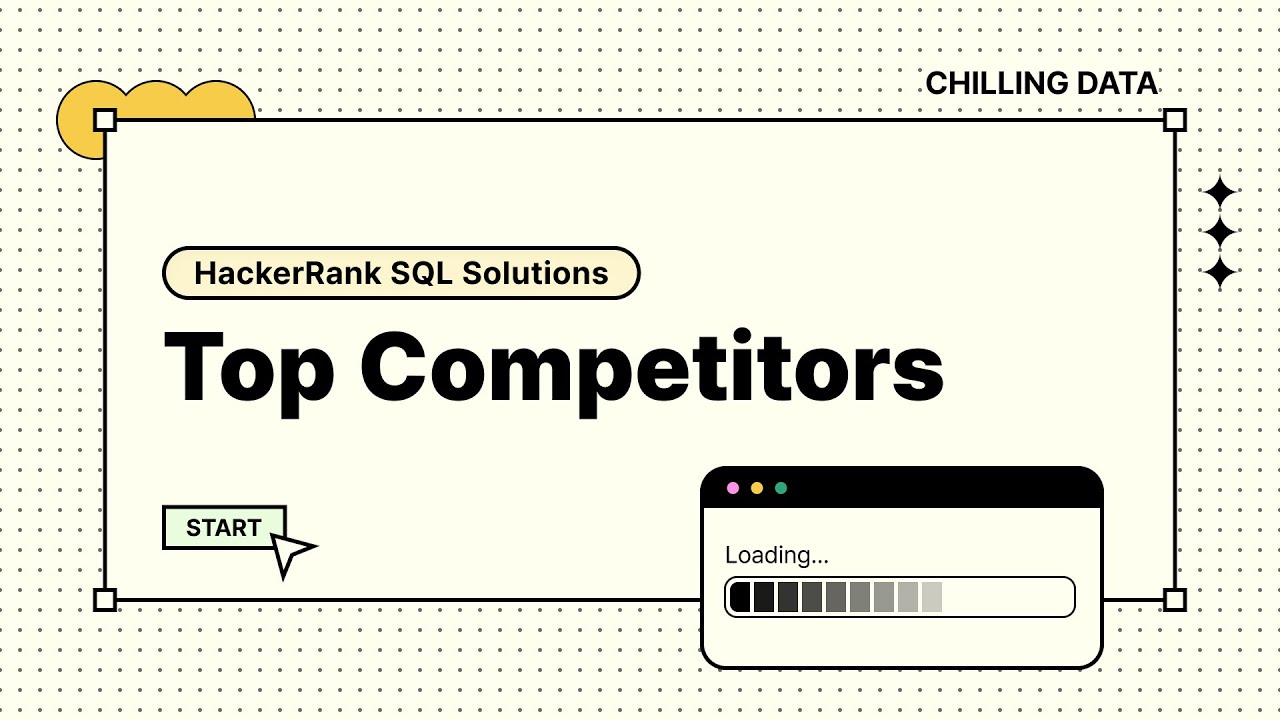 CHILLING DATA

HackerRank SQL Solutions

Top Competitors

START

Loading...